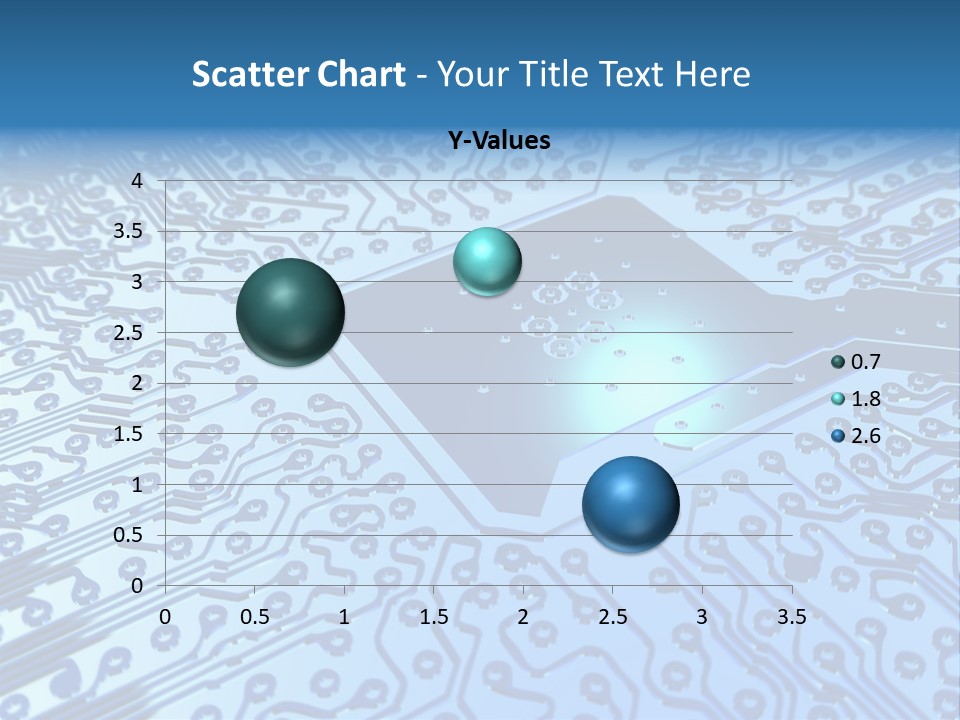 Scatter Chart - Your Title Text Here

Y-Values

4
3.5
3
2.5
2
1.5
1
0.5
0

0 0.5 1 1.5 2 2.5 3 3.5

0.7
1.8
2.6